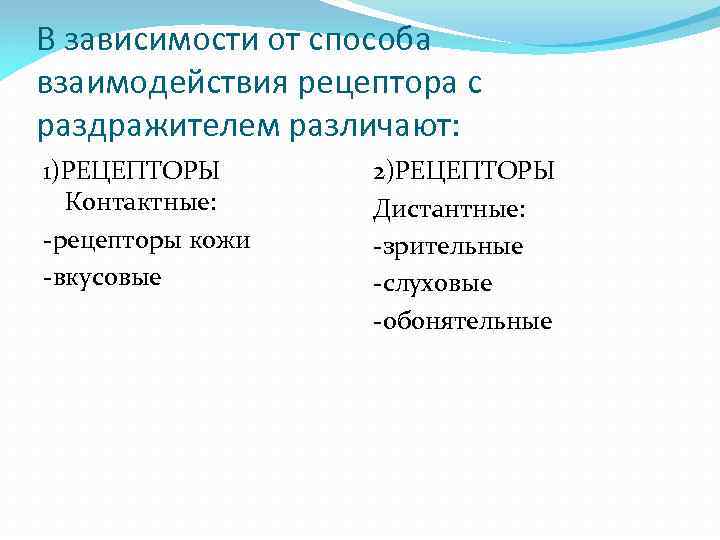 В зависимости от способа взаимодействия рецептора с раздражителем различают:

1)РЕЦЕПТОРЫ Контактные:

-рецепторы кожи

-вкусовые

2)РЕЦЕПТОРЫ

Дистантные:

-зрительные

-слуховые

-обонятельные